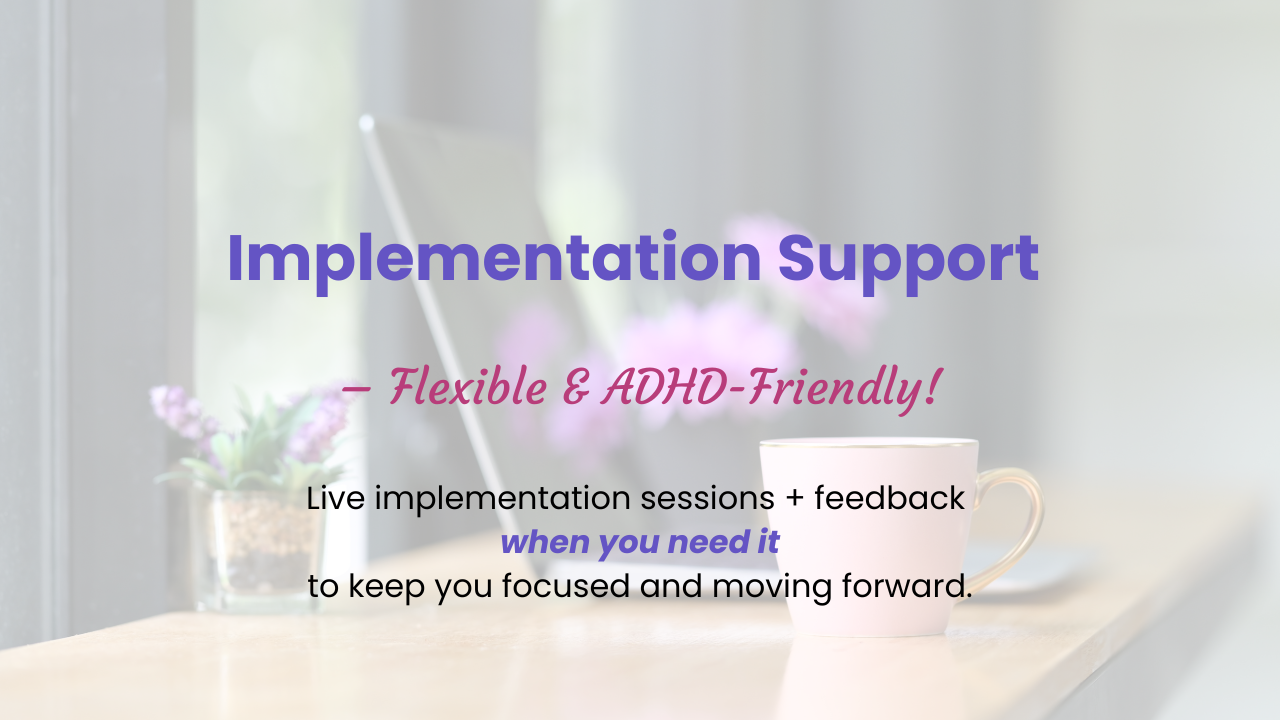 Implementation Support

– Flexible & ADHD-Friendly!

Live implementation sessions + feedback
when you need it
to keep you focused and moving forward.